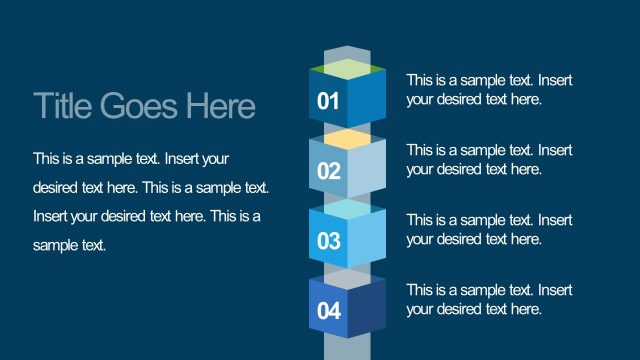 Title Goes Here

This is a sample text. Insert your desired text here. This is a sample text. Insert your desired text here. This is a sample text.

01

This is a sample text. Insert your desired text here.

02

This is a sample text. Insert your desired text here.

03

This is a sample text. Insert your desired text here.

04

This is a sample text. Insert your desired text here.